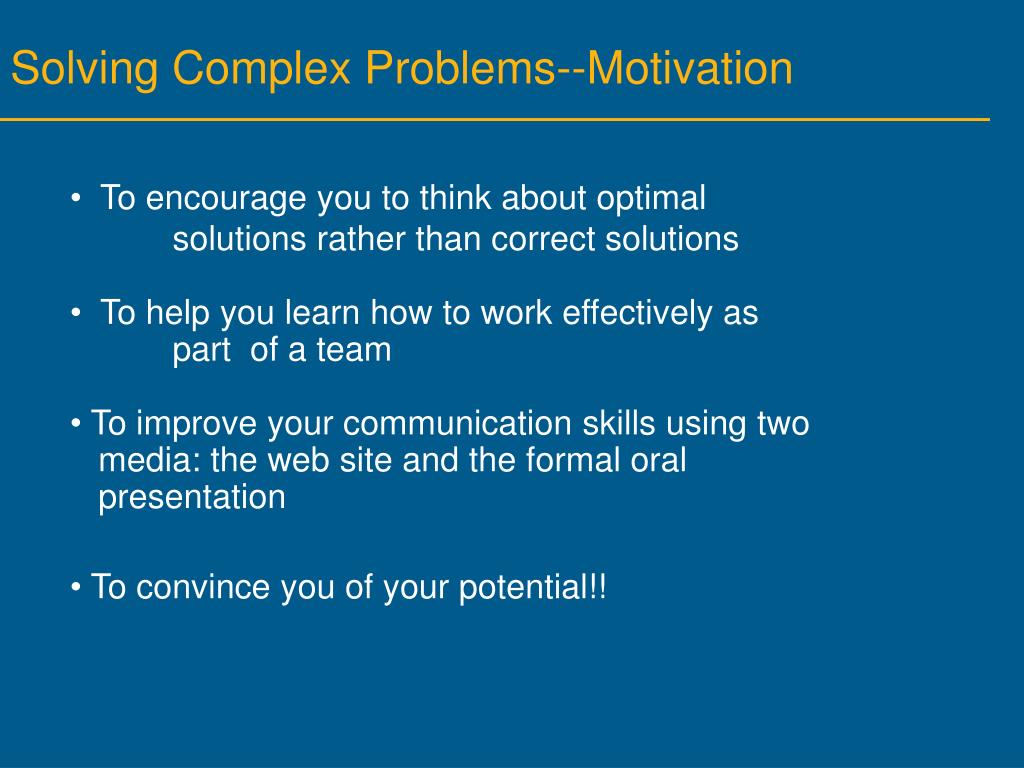 Solving Complex Problems--Motivation

• To encourage you to think about optimal solutions rather than correct solutions

• To help you learn how to work effectively as part of a team

• To improve your communication skills using two media: the web site and the formal oral presentation

• To convince you of your potential!!